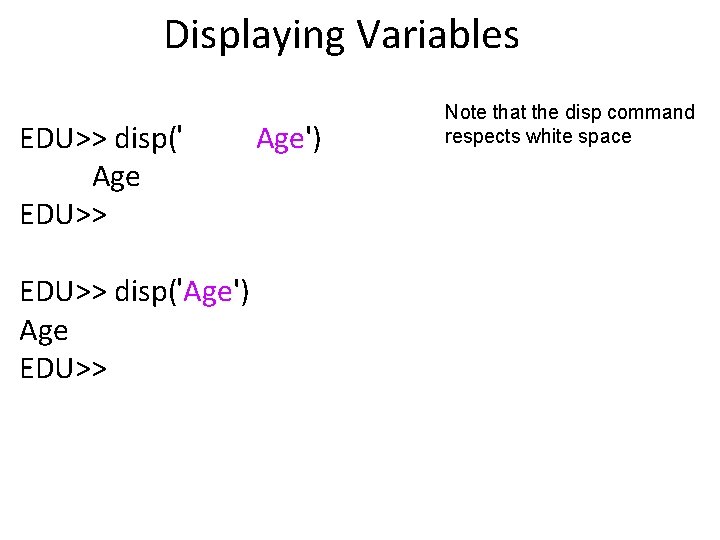 Displaying Variables

EDU>> disp('          Age')
        Age
EDU>>

EDU>> disp('Age')
Age
EDU>>

Note that the disp command respects white space